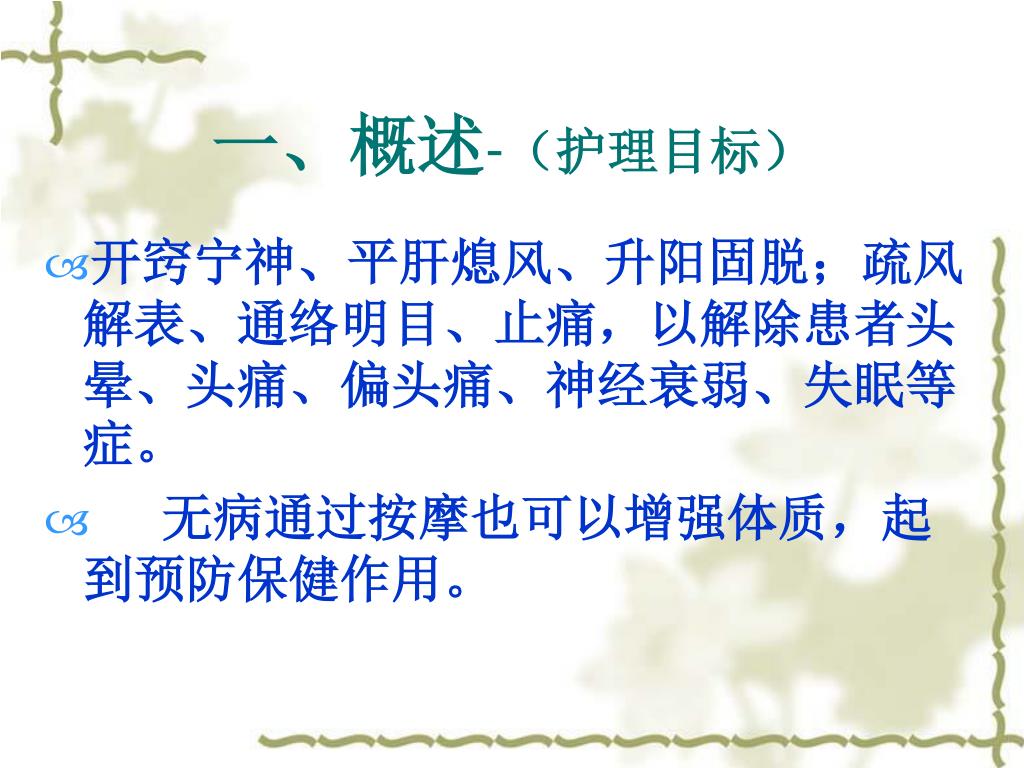 一、概述-（护理目标）

开窍宁神、平肝熄风、升阳固脱；疏风解表、通络明目、止痛，以解除患者头晕、头痛、偏头痛、神经衰弱、失眠等症。

无病通过按摩也可以增强体质，起到预防保健作用。